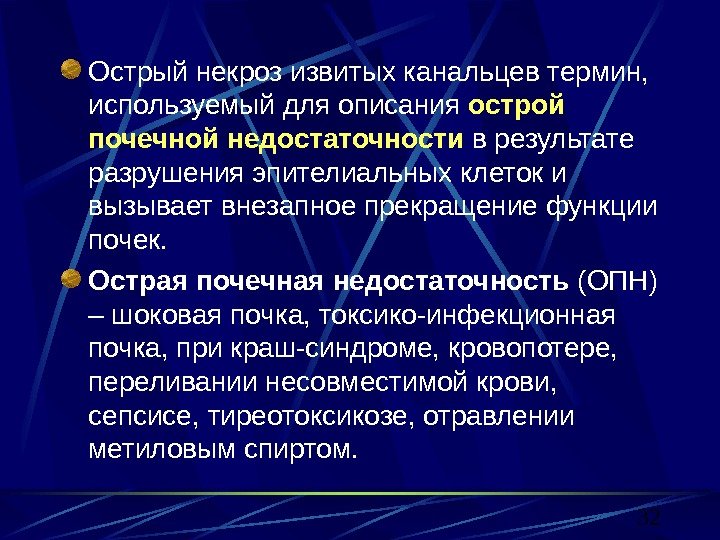 Острый некроз извитых канальцев термин, используемый для описания острой почечной недостаточности в результате разрушения эпителиальных клеток и вызывает внезапное прекращение функции почек.

Острая почечная недостаточность (ОПН) – шоковая почка, токсико-инфекционная почка, при краш-синдроме, кровопотере, переливании несовместимой крови, сепсисе, тиреотоксикозе, отравлении метиловым спиртом.

32